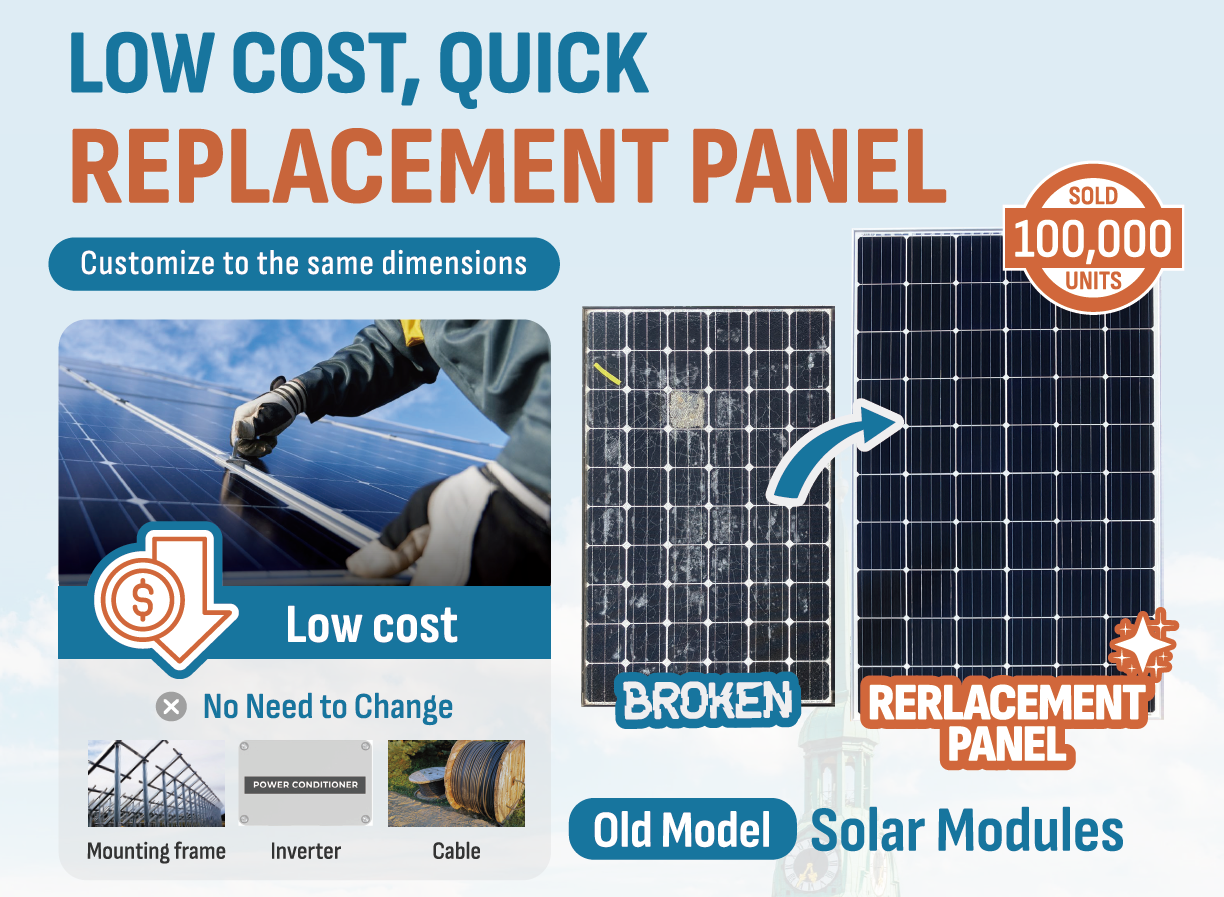 LOW COST, QUICK
REPLACEMENT PANEL

Customize to the same dimensions

SOLD
100,000
UNITS

Low cost

No Need to Change

POWER CONDITIONER

Mounting frame
Inverter
Cable

BROKEN

RERLACEMENT PANEL

Old Model Solar Modules